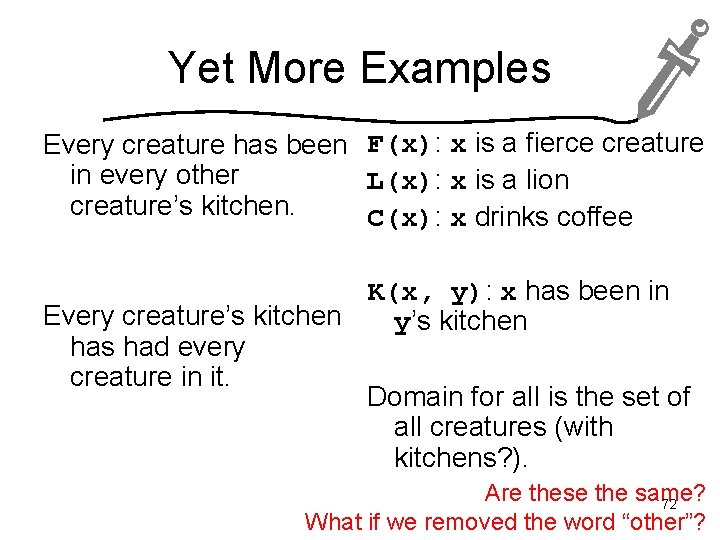 Yet More Examples

Every creature has been in every other creature's kitchen.

Every creature's kitchen has had every creature in it.

F(x): x is a fierce creature
L(x): x is a lion
C(x): x drinks coffee

K(x, y): x has been in y's kitchen

Domain for all is the set of all creatures (with kitchens?).

Are these the same?
What if we removed the word "other"?

72